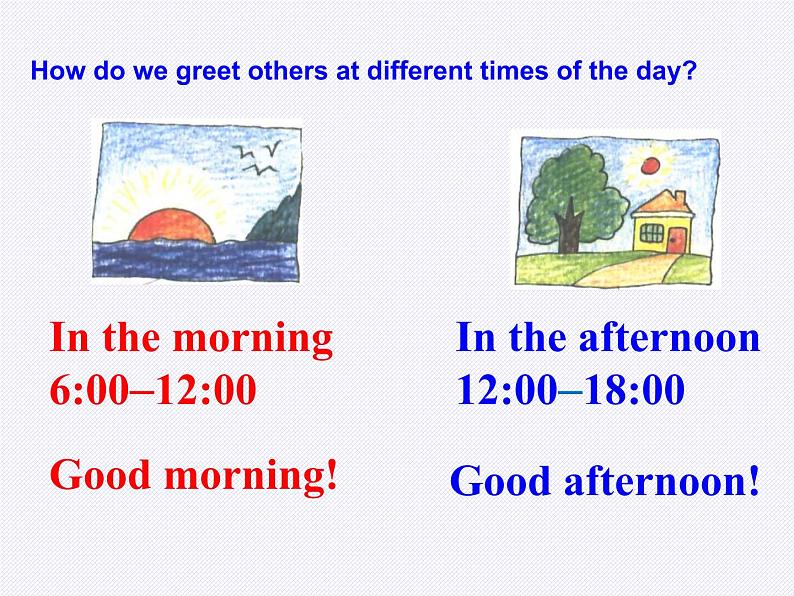 How do we greet others at different times of the day?

In the morning
6:00–12:00

Good morning!

In the afternoon
12:00–18:00

Good afternoon!